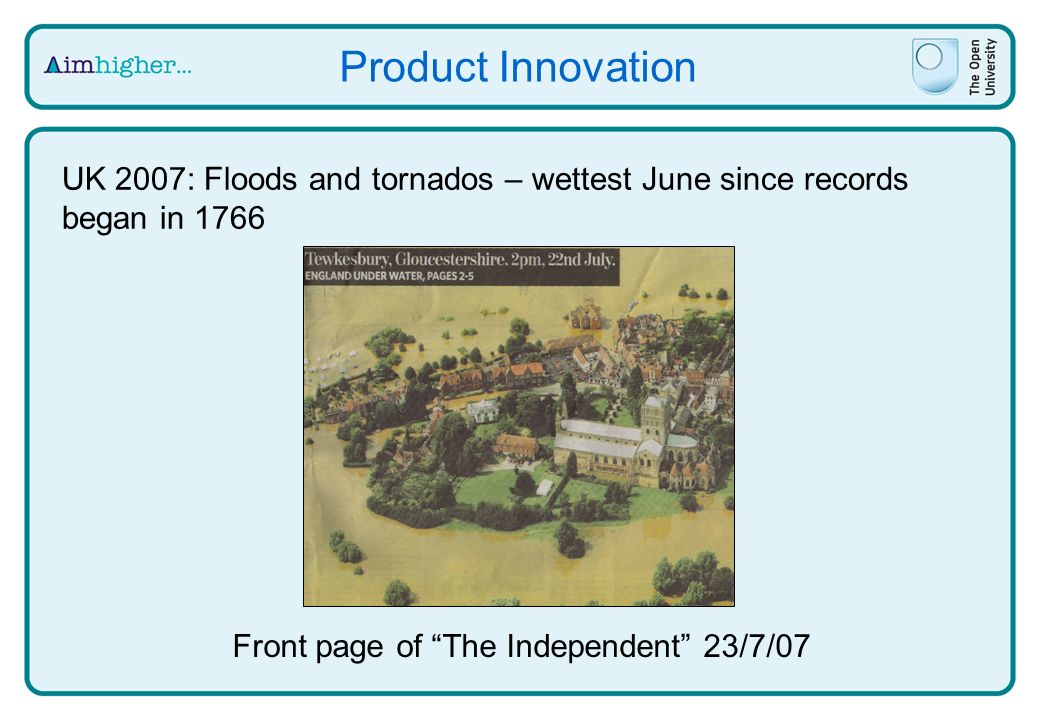 Aimhigher...

Product Innovation

The Open University

UK 2007: Floods and tornados – wettest June since records began in 1766

Tewkesbury, Gloucestershire. 2pm, 22nd July.
ENGLAND UNDER WATER, PAGES 2-5

Front page of “The Independent” 23/7/07